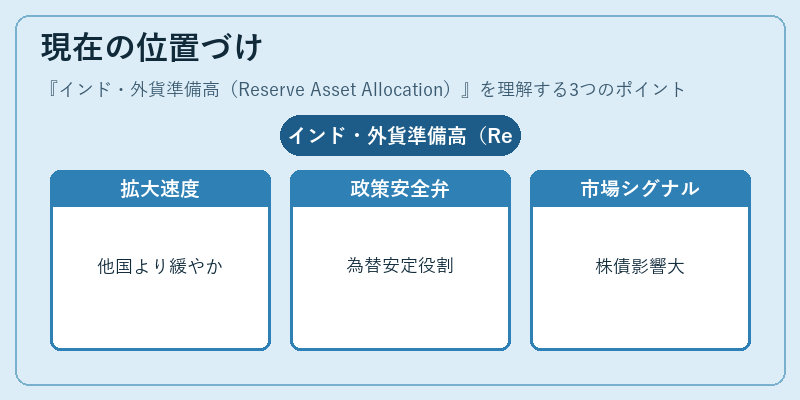 現在の位置づけ

『インド・外貨準備高（Reserve Asset Allocation）』を理解する3つのポイント

インド・外貨準備高（Re

拡大速度

他国より緩やか

政策安全弁

為替安定役割

市場シグナル

株債影響大